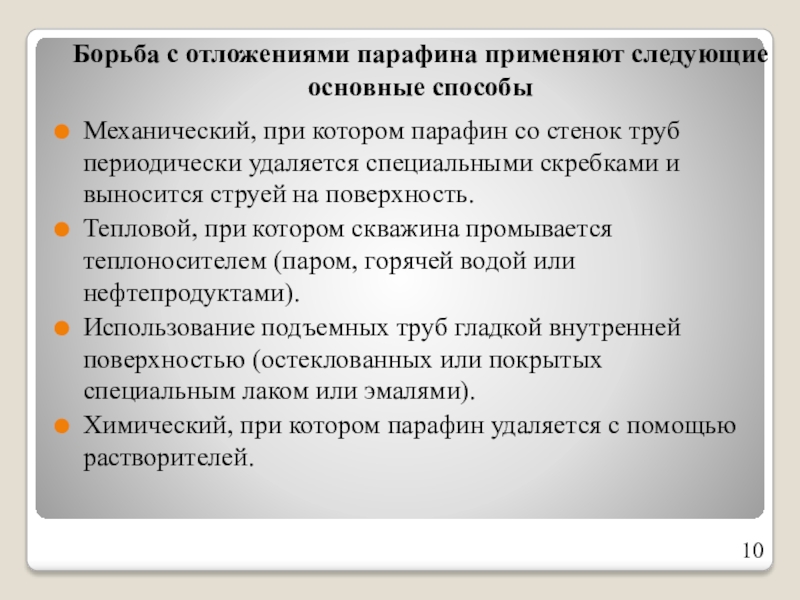 Борьба с отложениями парафина применяют следующие основные способы

Механический, при котором парафин со стенок труб периодически удаляется специальными скребками и выносится струей на поверхность.

Тепловой, при котором скважина промывается теплоносителем (паром, горячей водой или нефтепродуктами).

Использование подъемных труб гладкой внутренней поверхностью (остеклованных или покрытых специальным лаком или эмалями).

Химический, при котором парафин удаляется с помощью растворителей.

10